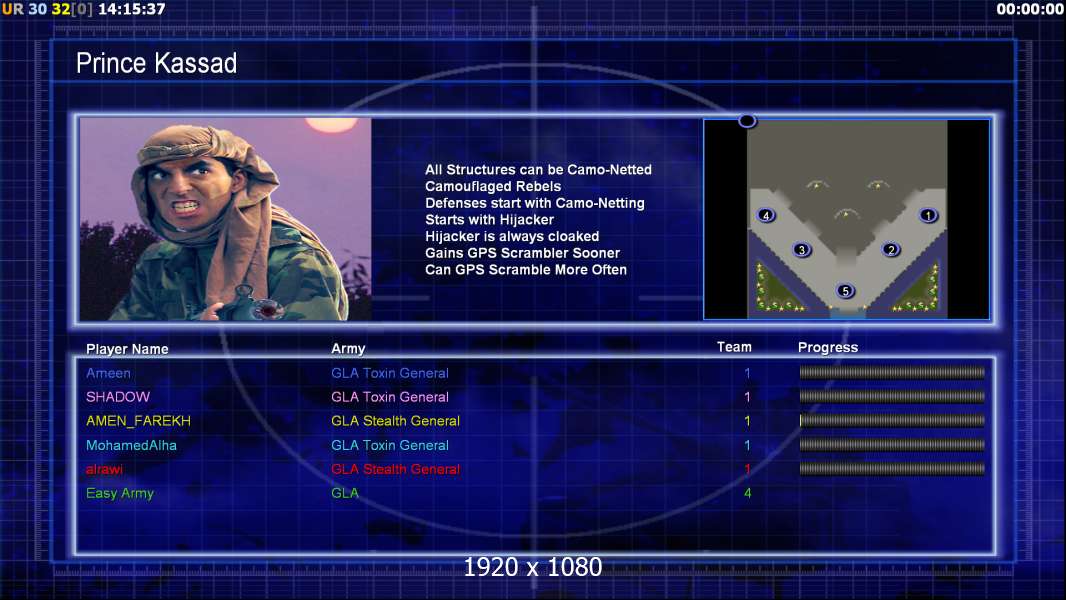 UR 30 32[0] 14:15:37

00:00:00

Prince Kassad

All Structures can be Camo-Netted
Camouflaged Rebels
Defenses start with Camo-Netting
Starts with Hijacker
Hijacker is always cloaked
Gains GPS Scrambler Sooner
Can GPS Scramble More Often

4 1 3 2 5

| Player Name | Army | Team | Progress |
|---|---|---|---|
| Ameen | GLA Toxin General | 1 | |
| SHADOW | GLA Toxin General | 1 | |
| AMEN_FAREKH | GLA Stealth General | 1 | |
| MohamedAlha | GLA Toxin General | 1 | |
| alrawi | GLA Stealth General | 1 | |
| Easy Army | GLA | 4 | |

1920 x 1080